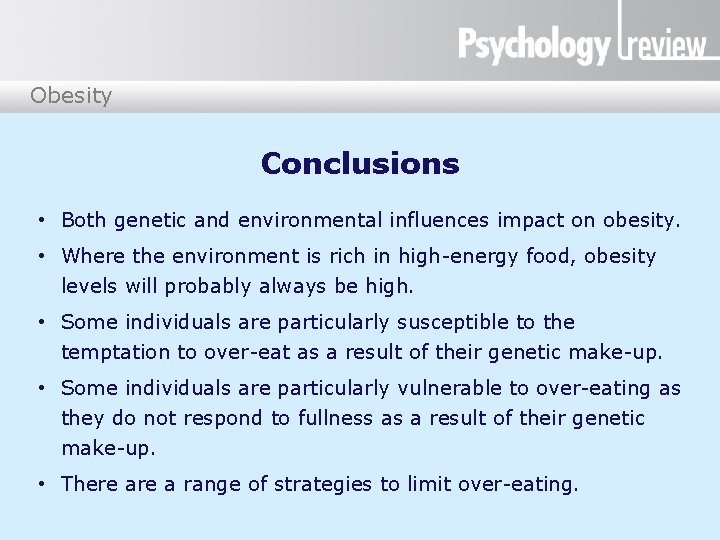 Psychology review

Obesity

Conclusions

• Both genetic and environmental influences impact on obesity.

• Where the environment is rich in high-energy food, obesity levels will probably always be high.

• Some individuals are particularly susceptible to the temptation to over-eat as a result of their genetic make-up.

• Some individuals are particularly vulnerable to over-eating as they do not respond to fullness as a result of their genetic make-up.

• There are a range of strategies to limit over-eating.